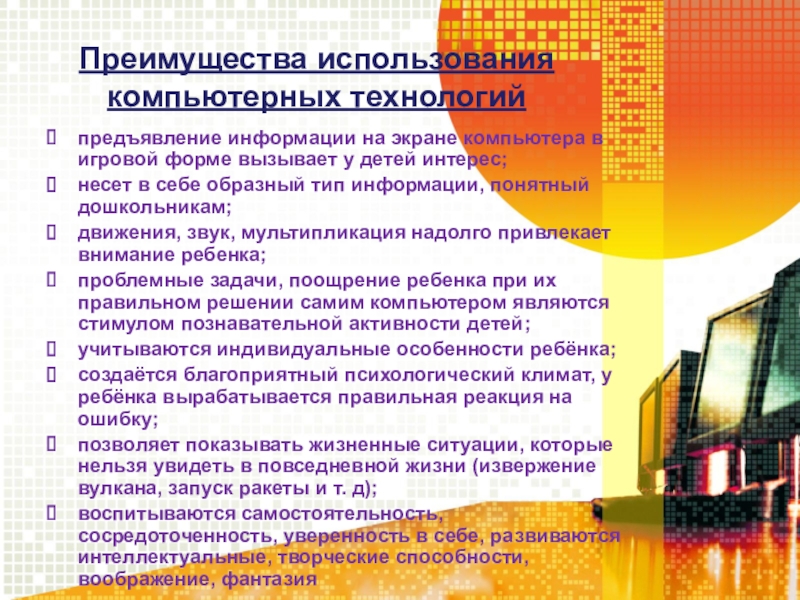 Преимущества использования компьютерных технологий

 предъявление информации на экране компьютера в игровой форме вызывает у детей интерес;
 несет в себе образный тип информации, понятный дошкольникам;
 движения, звук, мультипликация надолго привлекает внимание ребенка;
 проблемные задачи, поощрение ребенка при их правильном решении самим компьютером являются стимулом познавательной активности детей;
 учитываются индивидуальные особенности ребёнка;
 создаётся благоприятный психологический климат, у ребёнка вырабатывается правильная реакция на ошибку;
 позволяет показывать жизненные ситуации, которые нельзя увидеть в повседневной жизни (извержение вулкана, запуск ракеты и т. д);
 воспитываются самостоятельность, сосредоточенность, уверенность в себе, развиваются интеллектуальные, творческие способности, воображение, фантазия